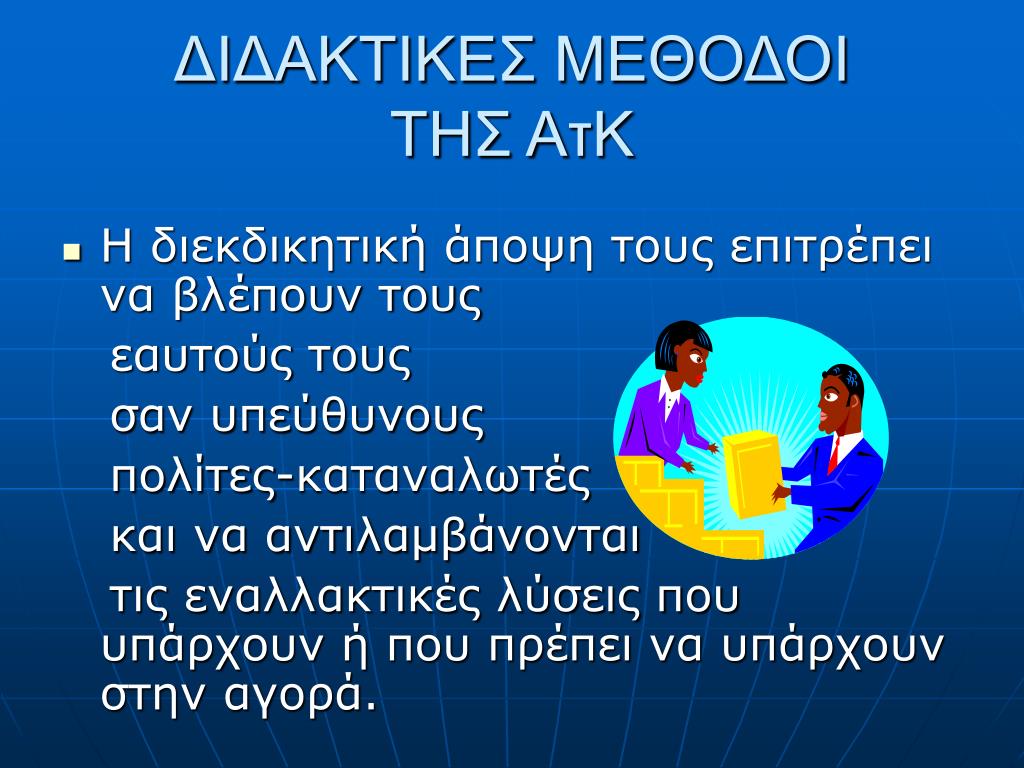 ΔΙΔΑΚΤΙΚΕΣ ΜΕΘΟΔΟΙ ΤΗΣ ΑτΚ

Η διεκδικητική άποψη τους επιτρέπει να βλέπουν τους εαυτούς τους σαν υπεύθυνους πολίτες-καταναλωτές και να αντιλαμβάνονται τις εναλλακτικές λύσεις που υπάρχουν ή που πρέπει να υπάρχουν στην αγορά.